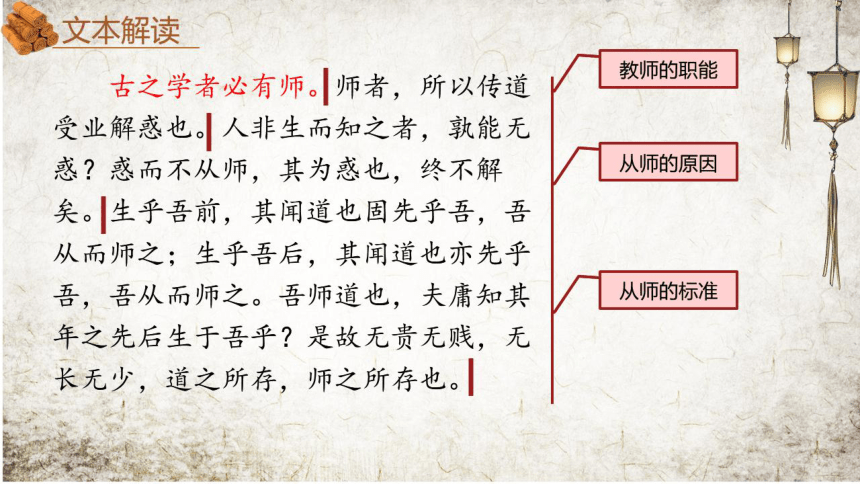 文本解读

古之学者必有师。师者，所以传道受业解惑也。人非生而知之者，孰能无惑？惑而不从师，其为惑也，终不解矣。生乎吾前，其闻道也固先乎吾，吾从而师之；生乎吾后，其闻道也亦先乎吾，吾从而师之。吾师道也，夫庸知其年之先后生于吾乎？是故无贵无贱，无长无少，道之所存，师之所存也。

教师的职能

从师的原因

从师的标准